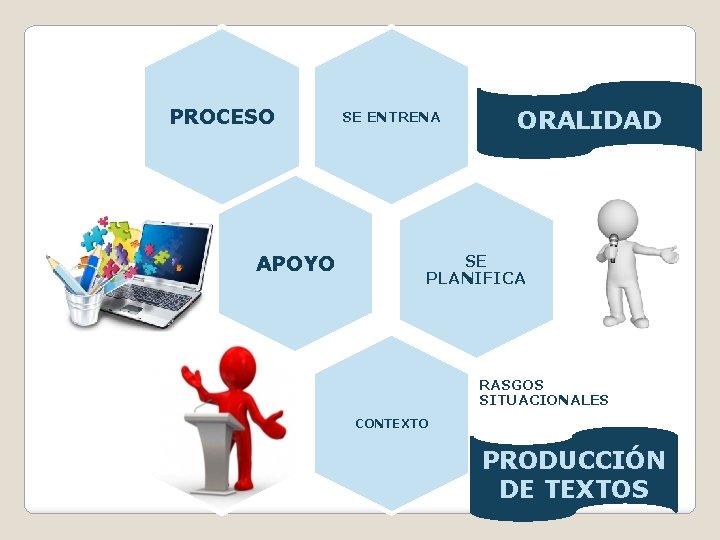 PROCESO

SE ENTRENA

ORALIDAD

APOYO

SE PLANIFICA

CONTEXTO

RASGOS SITUACIONALES

PRODUCCIÓN DE TEXTOS